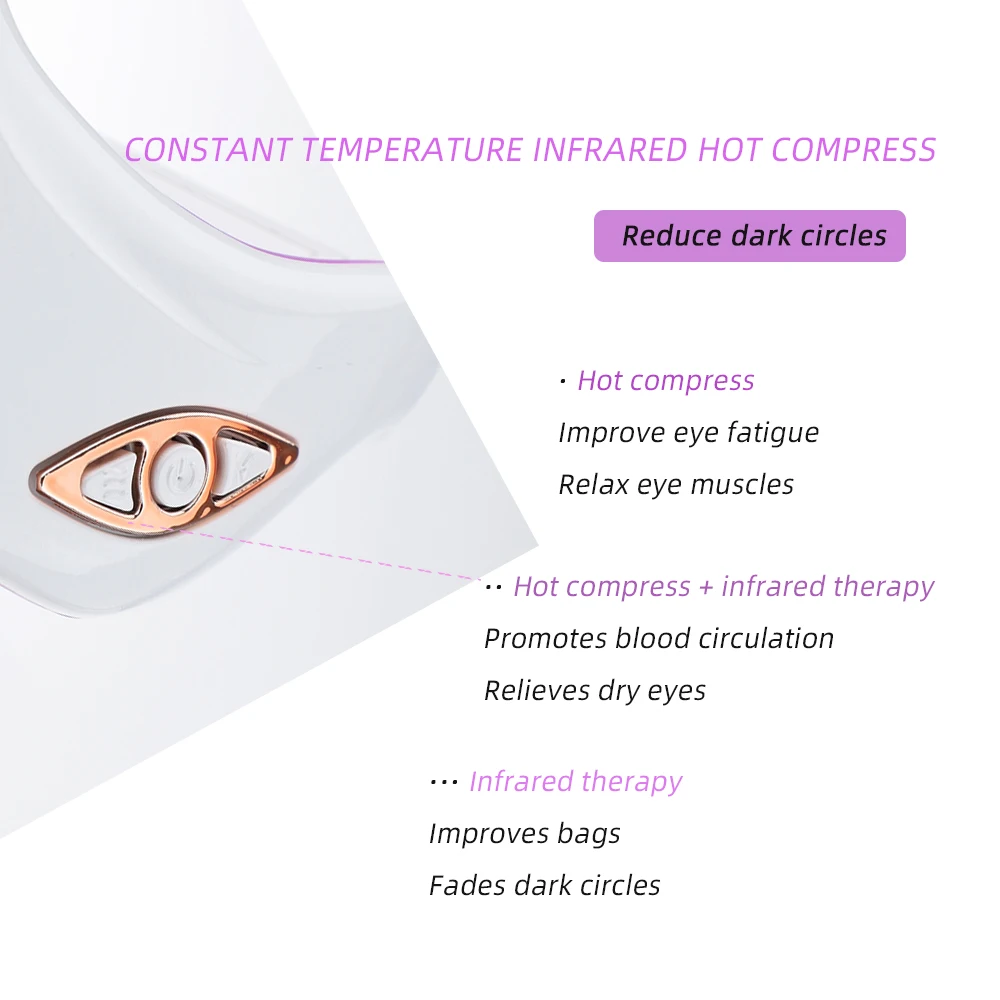 CONSTANT TEMPERATURE INFRARED HOT COMPRESS

Reduce dark circles

· Hot compress
Improve eye fatigue
Relax eye muscles

·· Hot compress + infrared therapy
Promotes blood circulation
Relieves dry eyes

··· Infrared therapy
Improves bags
Fades dark circles